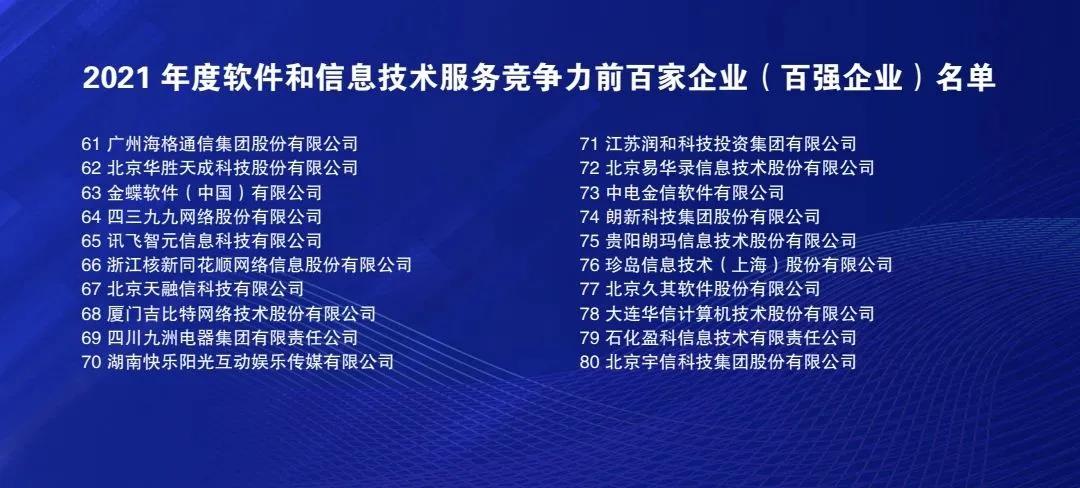 2021 年度软件和信息技术服务竞争力前百家企业（百强企业）名单

61 广州海格通信集团股份有限公司
62 北京华胜天成科技股份有限公司
63 金蝶软件（中国）有限公司
64 四三九九网络股份有限公司
65 讯飞智元信息科技有限公司
66 浙江核新同花顺网络信息股份有限公司
67 北京天融信科技有限公司
68 厦门吉比特网络技术股份有限公司
69 四川九洲电器集团有限责任公司
70 湖南快乐阳光互动娱乐传媒有限公司

71 江苏润和科技投资集团有限公司
72 北京易华录信息技术股份有限公司
73 中电金信软件有限公司
74 朗新科技集团股份有限公司
75 贵阳朗玛信息技术股份有限公司
76 珍岛信息技术（上海）股份有限公司
77 北京久其软件股份有限公司
78 大连华信计算机技术股份有限公司
79 石化盈科信息技术有限责任公司
80 北京宇信科技集团股份有限公司